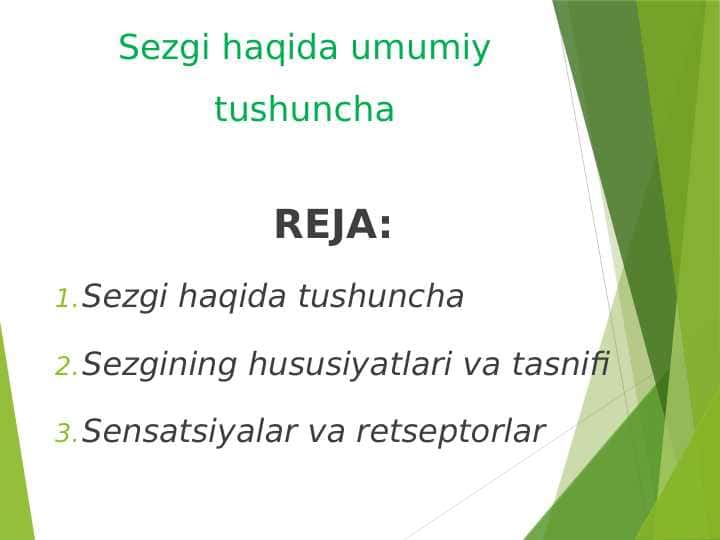 Sezgi haqida umumiy tushuncha

REJA:

1. Sezgi haqida tushuncha

2. Sezgining hususiyatlari va tasnifi

3. Sensatsiyalar va retseptorlar